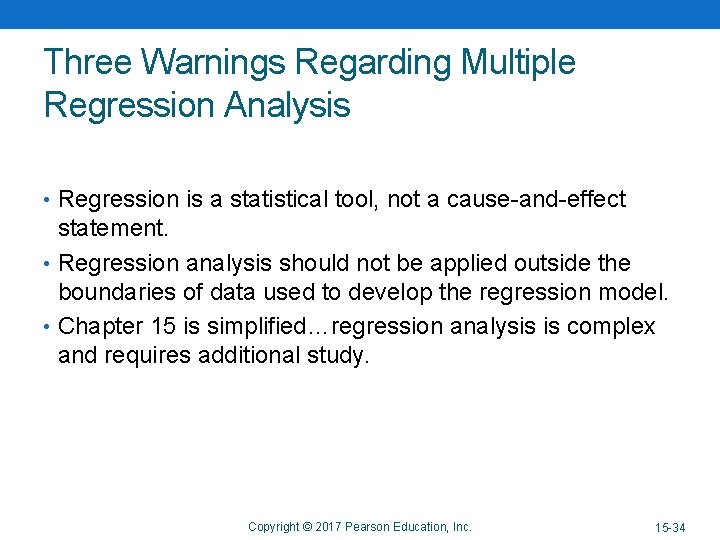 Three Warnings Regarding Multiple Regression Analysis

• Regression is a statistical tool, not a cause-and-effect statement.

• Regression analysis should not be applied outside the boundaries of data used to develop the regression model.

• Chapter 15 is simplified…regression analysis is complex and requires additional study.

Copyright © 2017 Pearson Education, Inc.

15-34